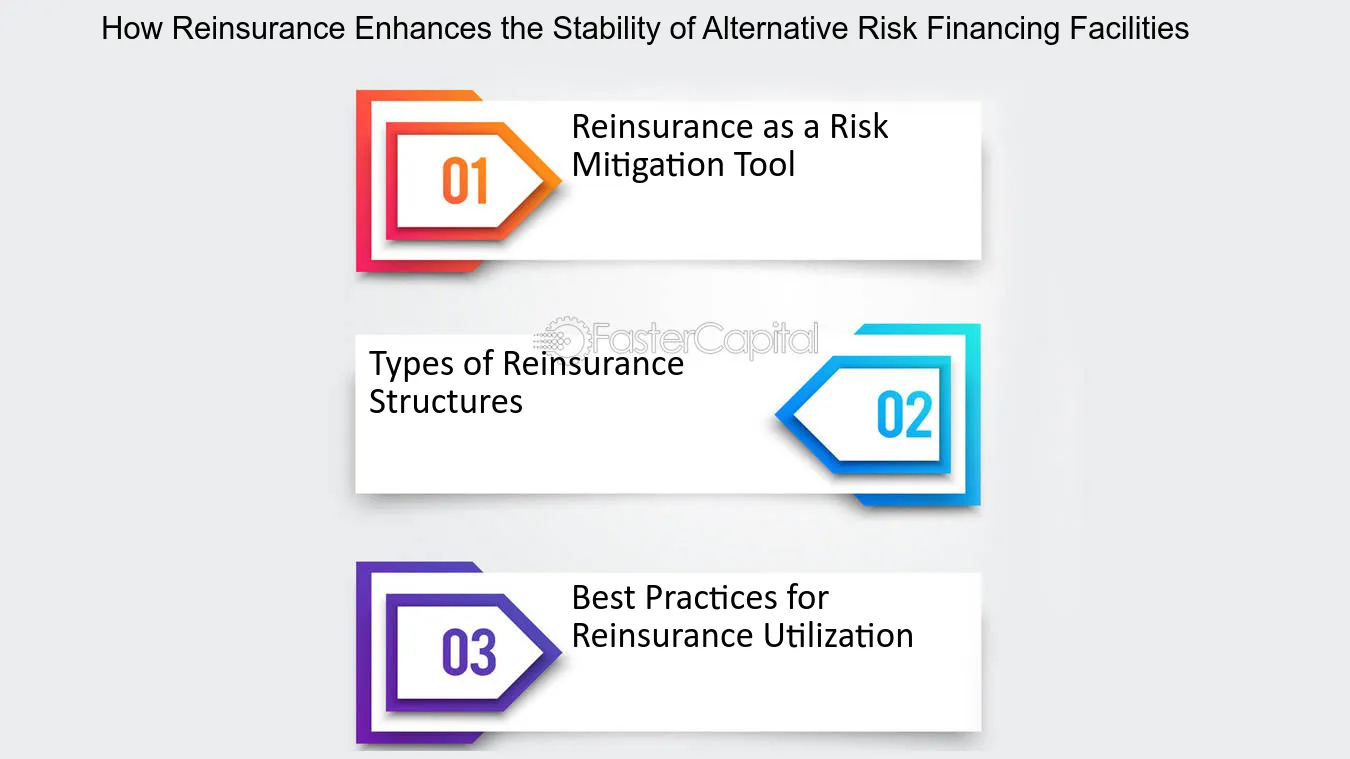 How Reinsurance Enhances the Stability of Alternative Risk Financing Facilities

01

Reinsurance as a Risk Mitigation Tool

FasterCapital

Types of Reinsurance Structures

02

03

Best Practices for Reinsurance Utilization